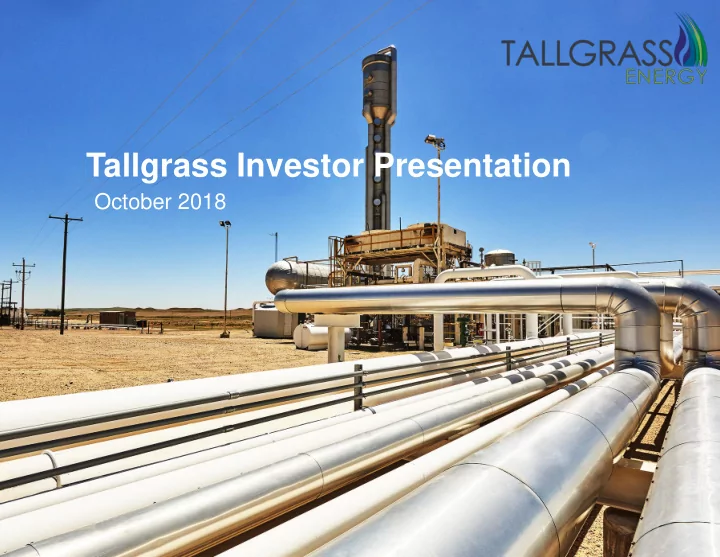 TALLGRASS
ENERGY

Tallgrass Investor Presentation
October 2018